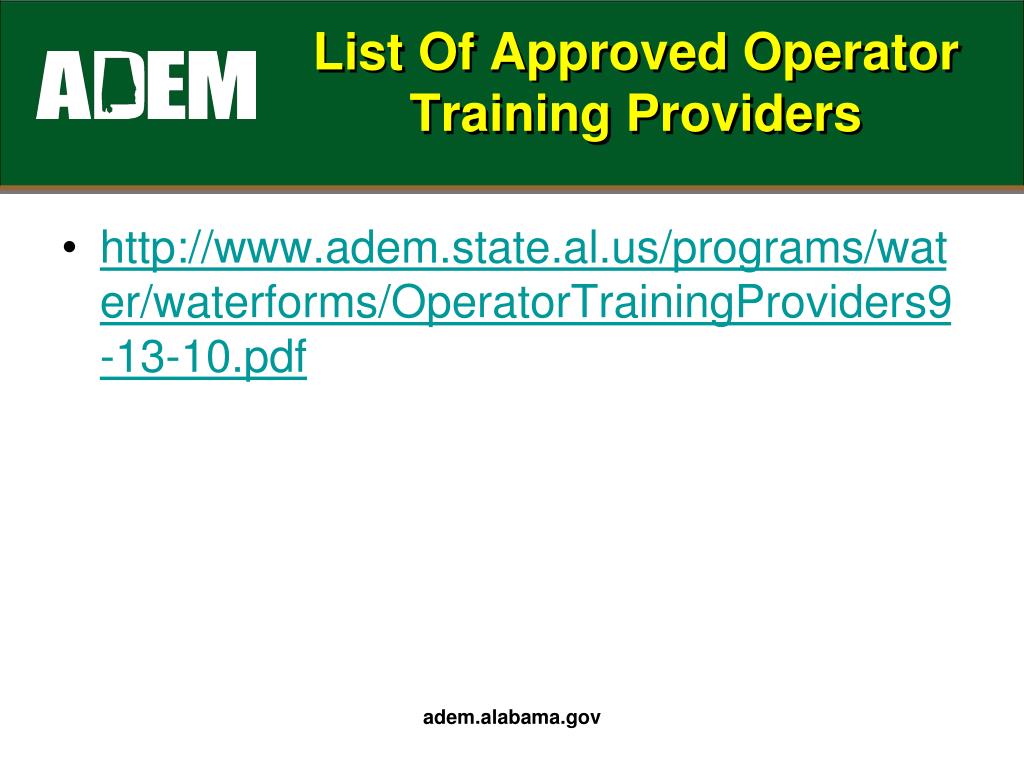 ADEM

List Of Approved Operator Training Providers

• http://www.adem.state.al.us/programs/water/waterforms/OperatorTrainingProviders9-13-10.pdf

adem.alabama.gov